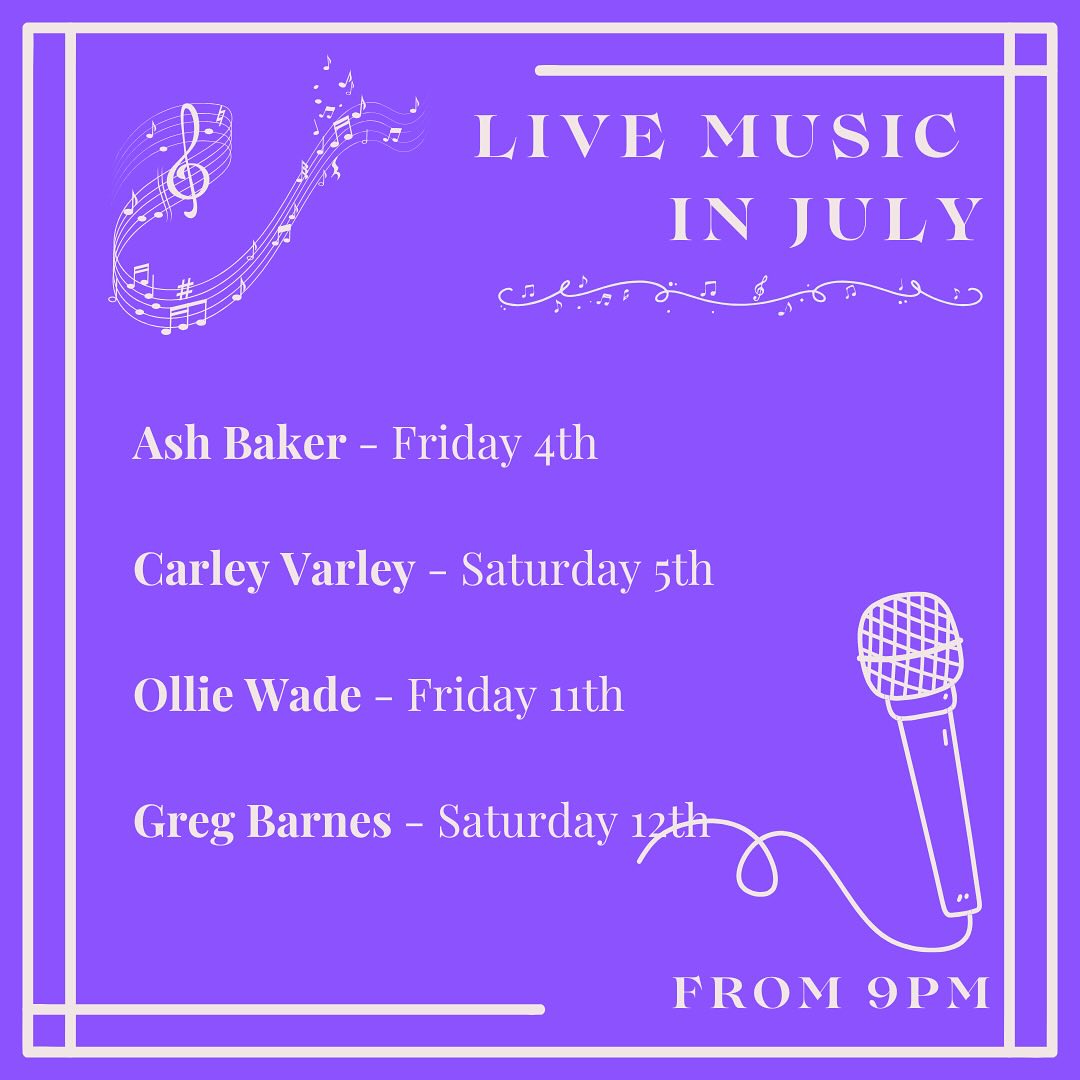 LIVE MUSIC IN JULY

Ash Baker - Friday 4th

Carley Varley - Saturday 5th

Ollie Wade - Friday 11th

Greg Barnes - Saturday 12th

FROM 9PM